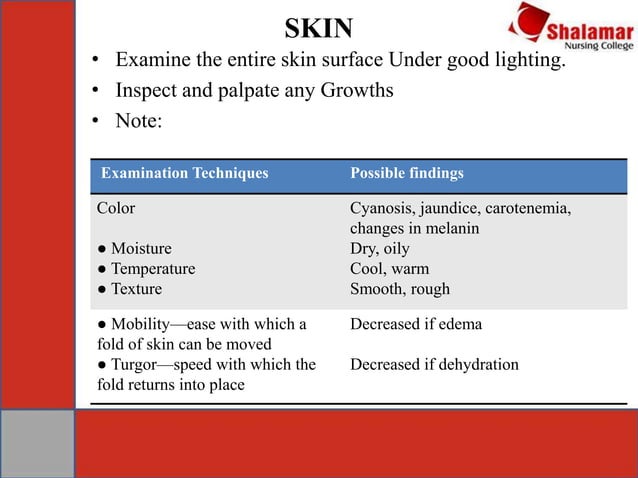 SKIN

Shalamar Nursing College

• Examine the entire skin surface Under good lighting.
• Inspect and palpate any Growths
• Note:

| Examination Techniques | Possible findings |
|---|---|
| Color | Cyanosis, jaundice, carotenemia, changes in melanin |
| ● Moisture | Dry, oily |
| ● Temperature | Cool, warm |
| ● Texture | Smooth, rough |
| ● Mobility—ease with which a fold of skin can be moved | Decreased if edema |
| ● Turgor—speed with which the fold returns into place | Decreased if dehydration |